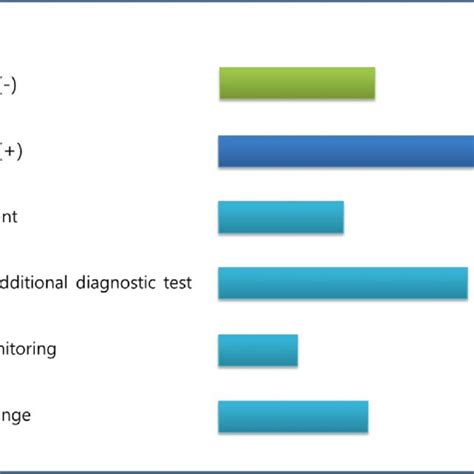 (-)

(+)

nt

dditional diagnostic test

nitoring

nge